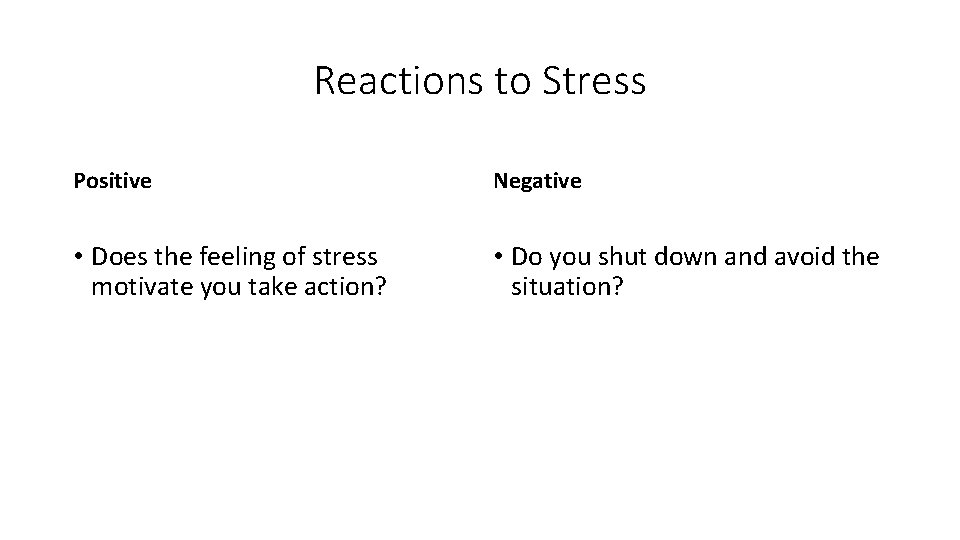 Reactions to Stress

Positive

• Does the feeling of stress motivate you take action?

Negative

• Do you shut down and avoid the situation?